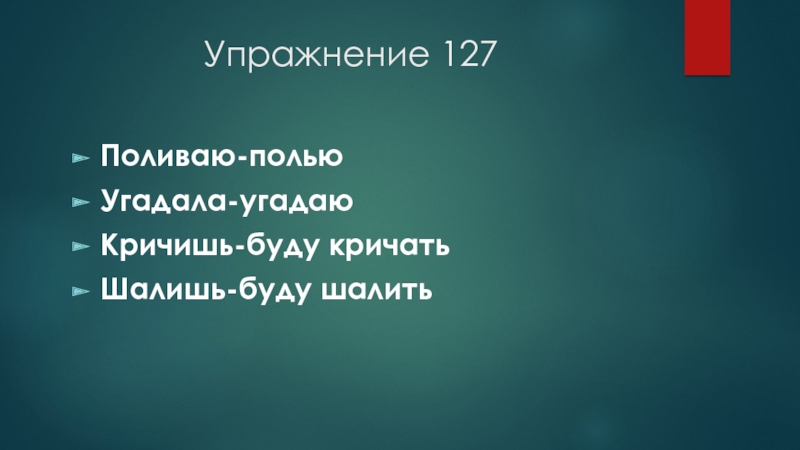 Упражнение 127

Поливаю-полью
Угадала-угадаю
Кричишь-буду кричать
Шалишь-буду шалить